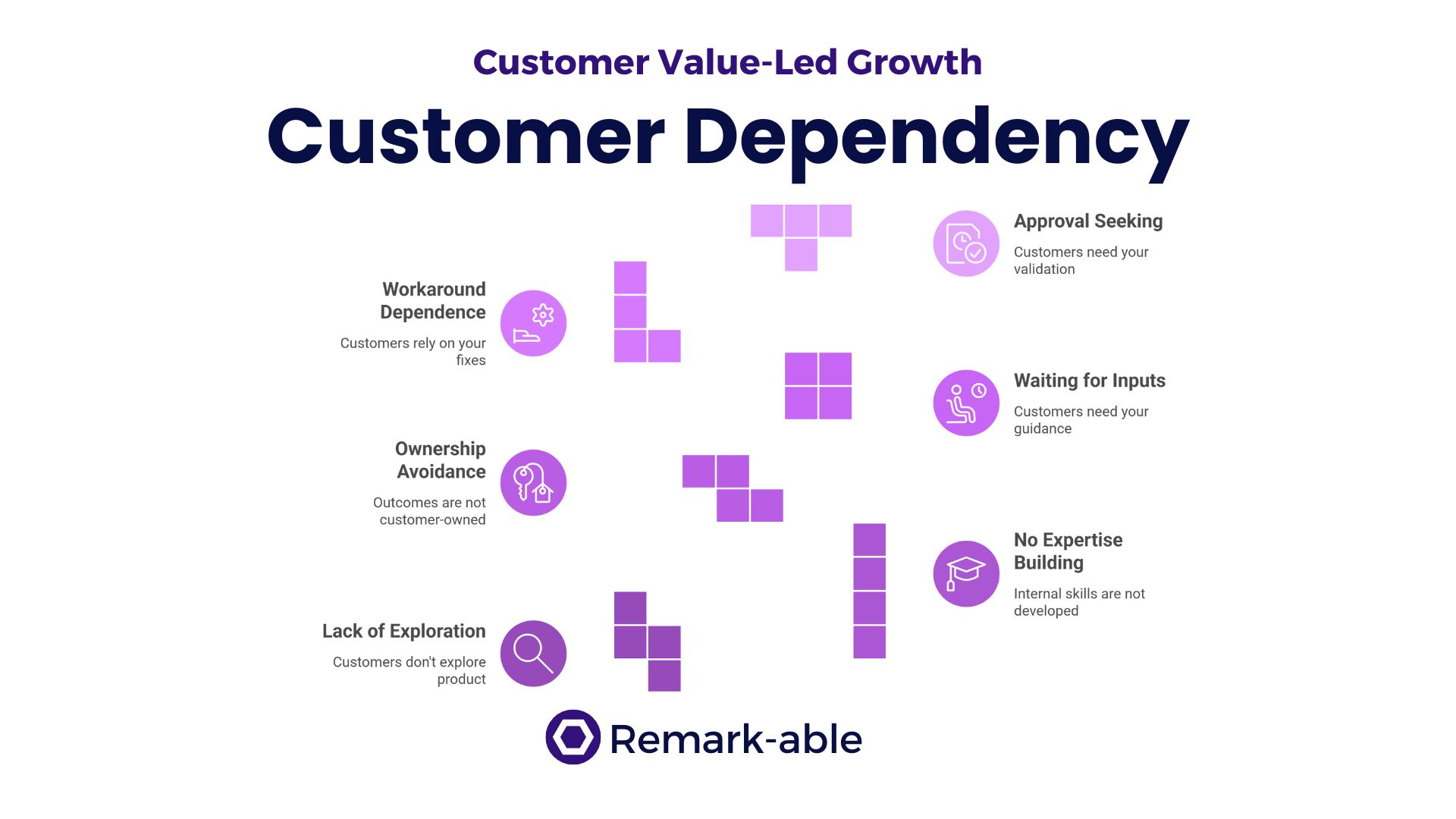 Customer Value-Led Growth

Customer Dependency

Approval Seeking

Customers need your validation

Workaround Dependence

Customers rely on your fixes

Waiting for Inputs

Customers need your guidance

Ownership Avoidance

Outcomes are not customer-owned

No Expertise Building

Internal skills are not developed

Lack of Exploration

Customers don't explore product

Remark-able